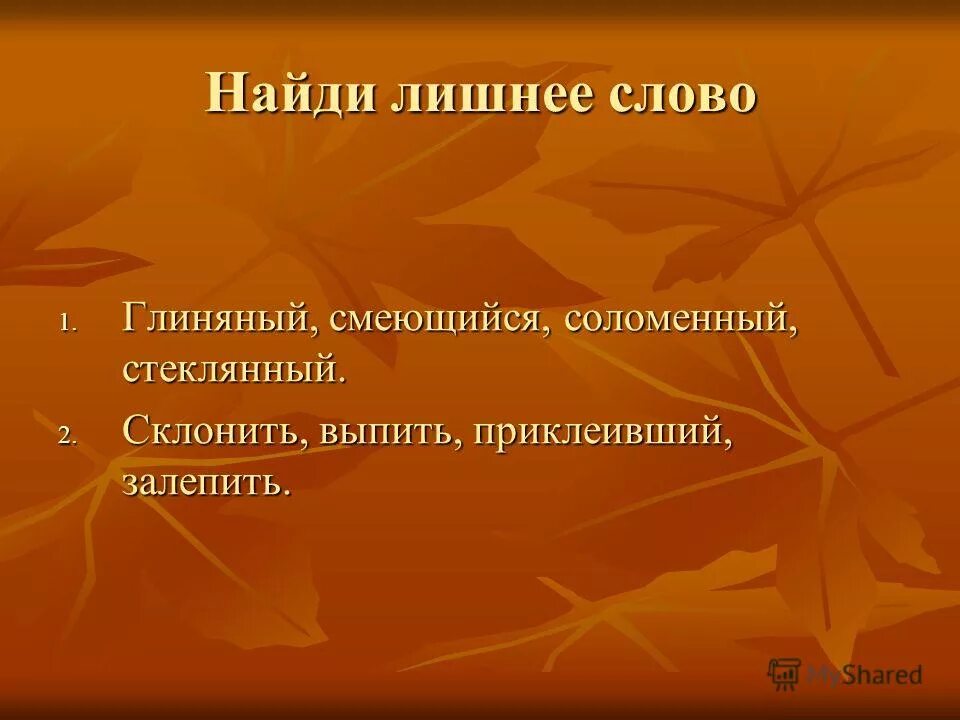 Найди лишнее слово

1. Глиняный, смеющийся, соломенный, стеклянный.
2. Склонить, выпить, приклеивший, залепить.

MyShared